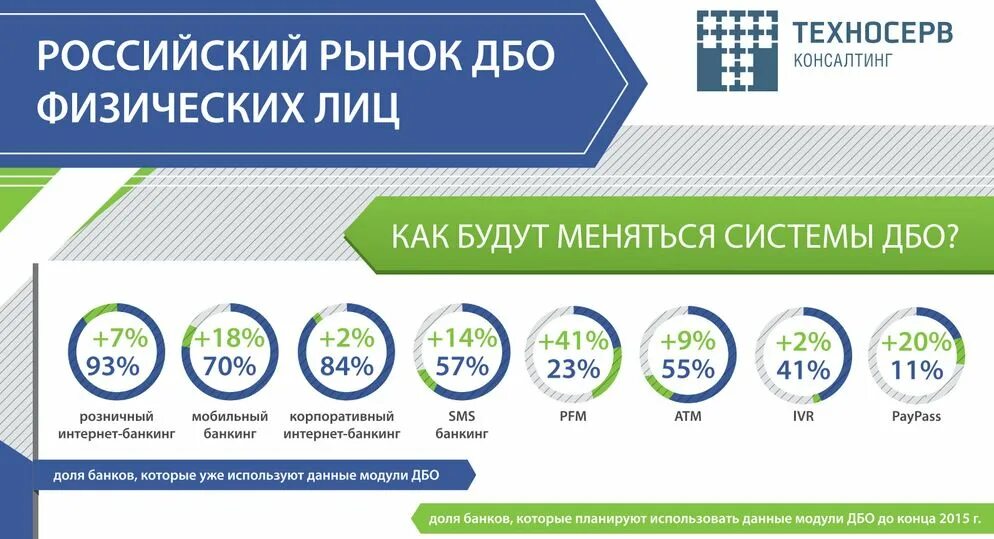 РОССИЙСКИЙ РЫНОК ДБО ФИЗИЧЕСКИХ ЛИЦ

ТЕХНОСЕРВ КОНСАЛТИНГ

КАК БУДУТ МЕНЯТЬСЯ СИСТЕМЫ ДБО?

+7% 93% розничный интернет-банкинг

+18% 70% мобильный банкинг

+2% 84% корпоративный интернет-банкинг

+14% 57% SMS банкинг

+41% 23% PFM

+9% 55% ATM

+2% 41% IVR

+20% 11% PayPass

доля банков, которые уже используют данные модули ДБО

доля банков, которые планируют использовать данные модули ДБО до конца 2015 г.